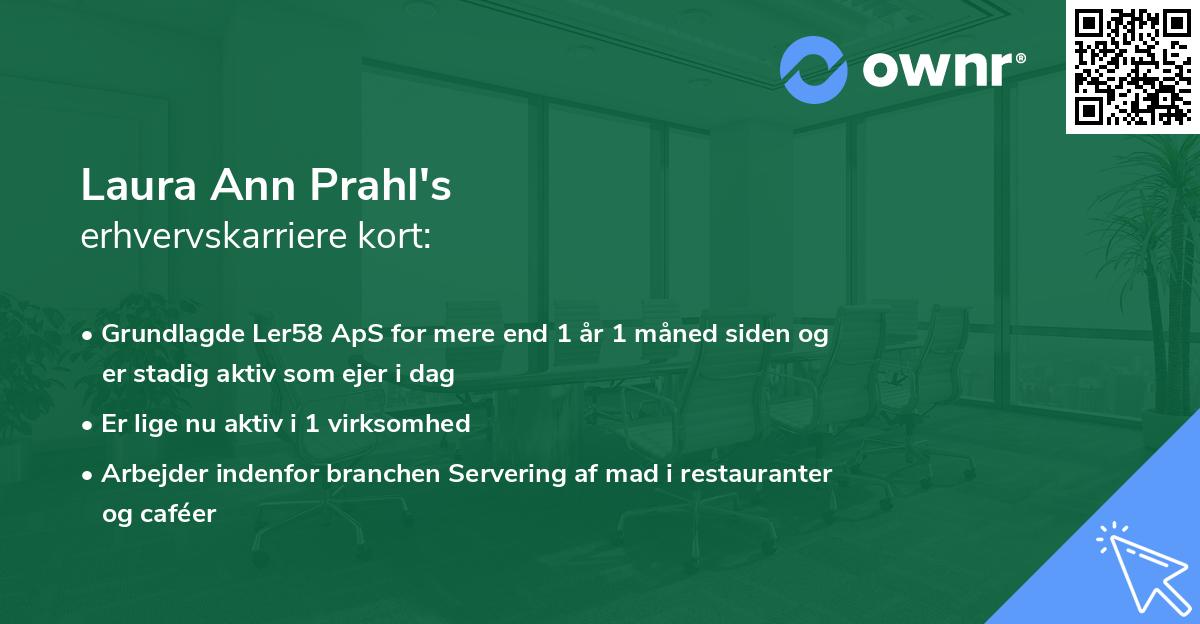 ownr®

Laura Ann Prahl's
erhvervskarriere kort:

• Grundlagde Ler58 ApS for mere end 1 år 1 måned siden og er stadig aktiv som ejer i dag
• Er lige nu aktiv i 1 virksomhed
• Arbejder indenfor branchen Servering af mad i restauranter og caféer